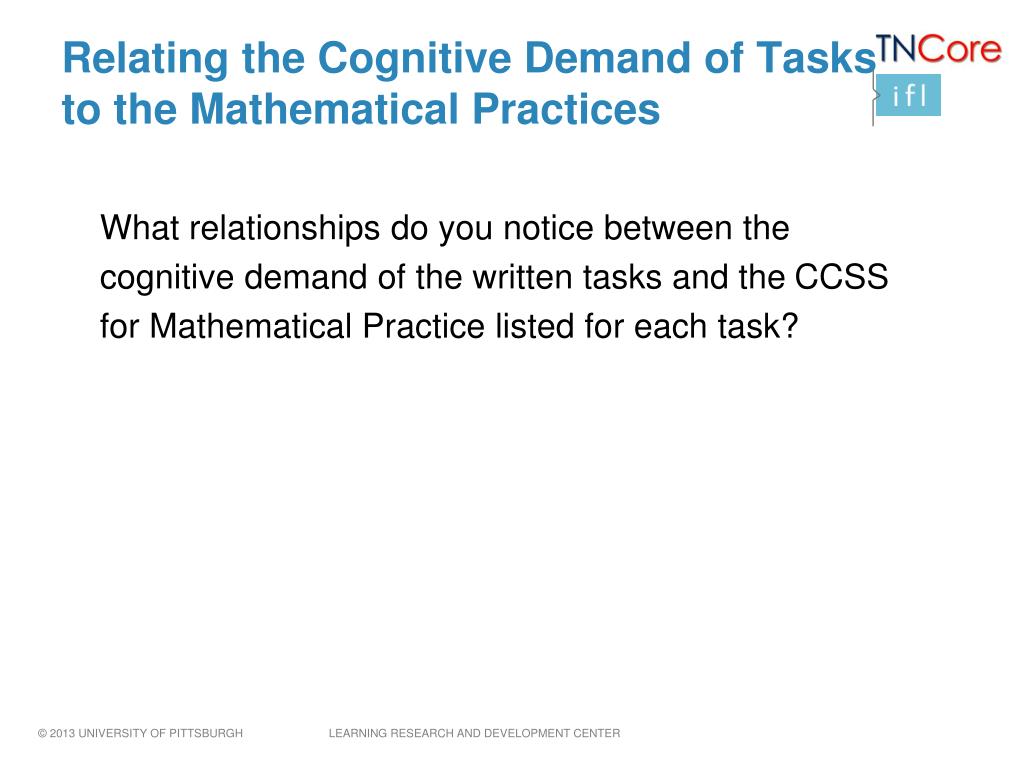 Relating the Cognitive Demand of Tasks to the Mathematical Practices

TNCore

ifl

What relationships do you notice between the cognitive demand of the written tasks and the CCSS for Mathematical Practice listed for each task?

© 2013 UNIVERSITY OF PITTSBURGH

LEARNING RESEARCH AND DEVELOPMENT CENTER